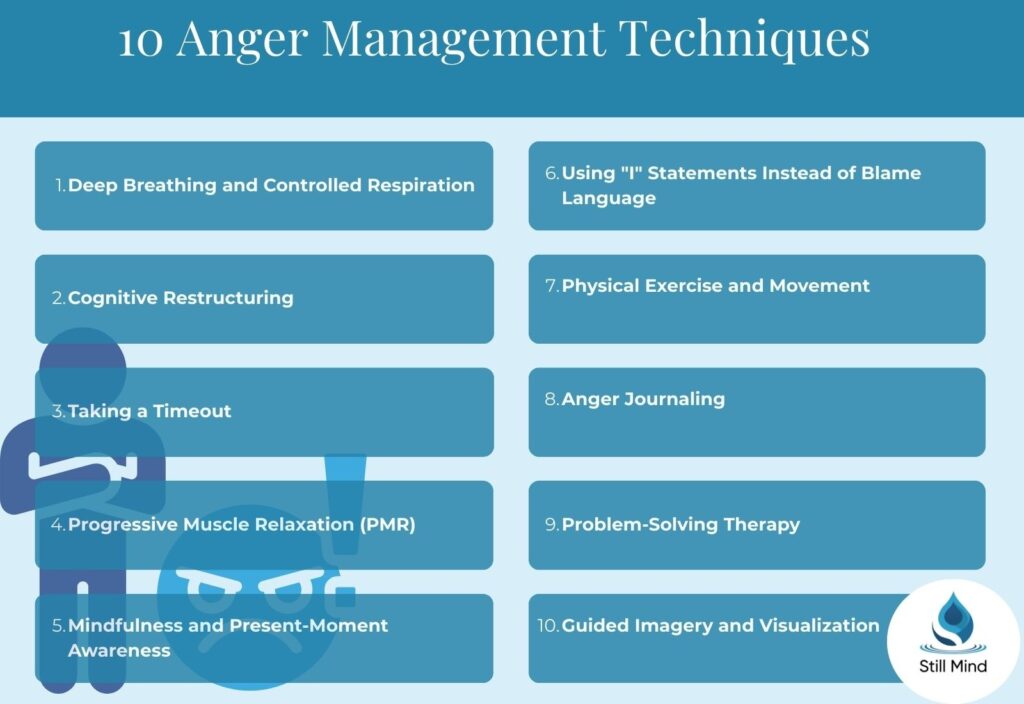 10 Anger Management Techniques

1. Deep Breathing and Controlled Respiration

2. Cognitive Restructuring

3. Taking a Timeout

4. Progressive Muscle Relaxation (PMR)

5. Mindfulness and Present-Moment Awareness

6. Using "I" Statements Instead of Blame Language

7. Physical Exercise and Movement

8. Anger Journaling

9. Problem-Solving Therapy

10. Guided Imagery and Visualization

Still Mind